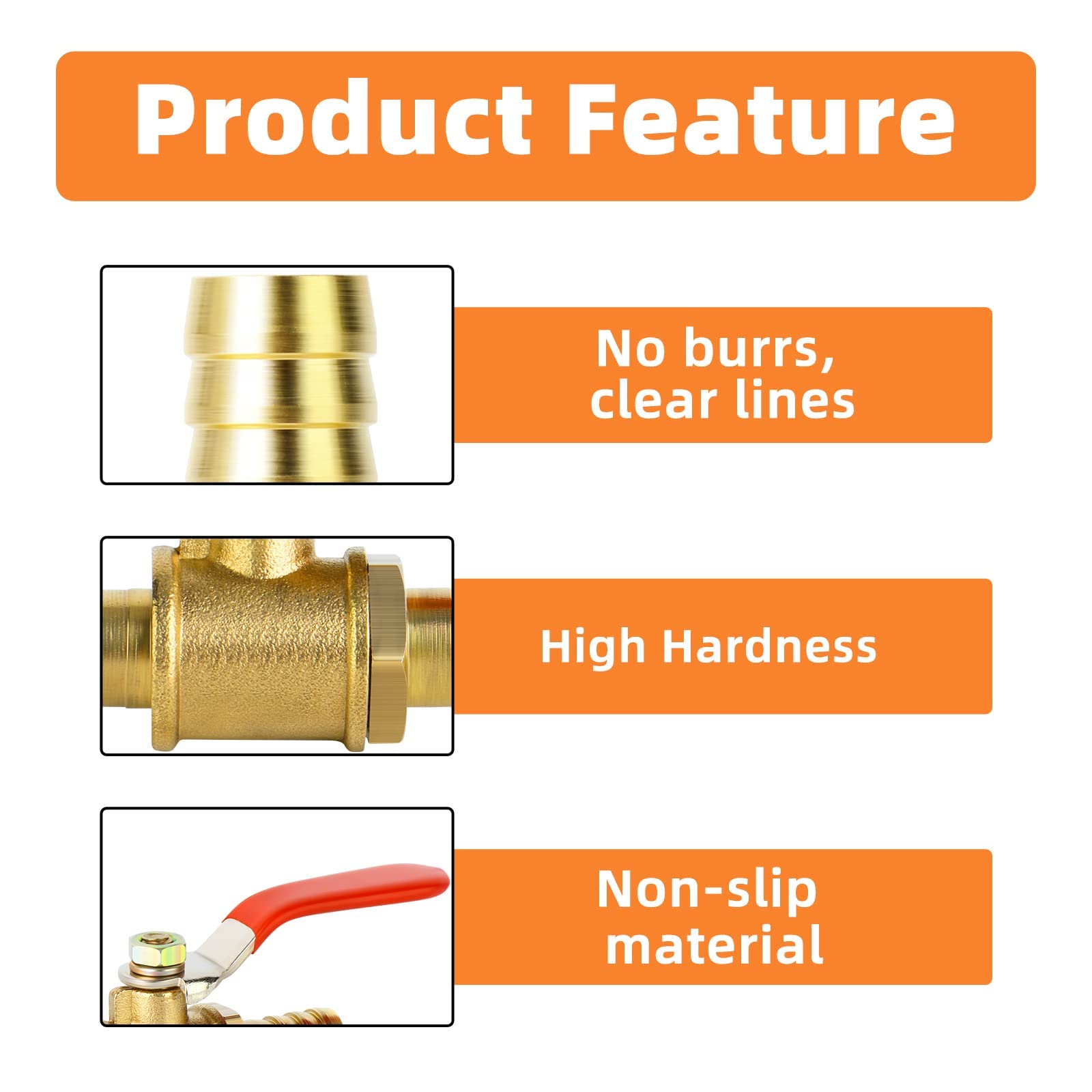 Product Feature

No burrs, clear lines

High Hardness

Non-slip material